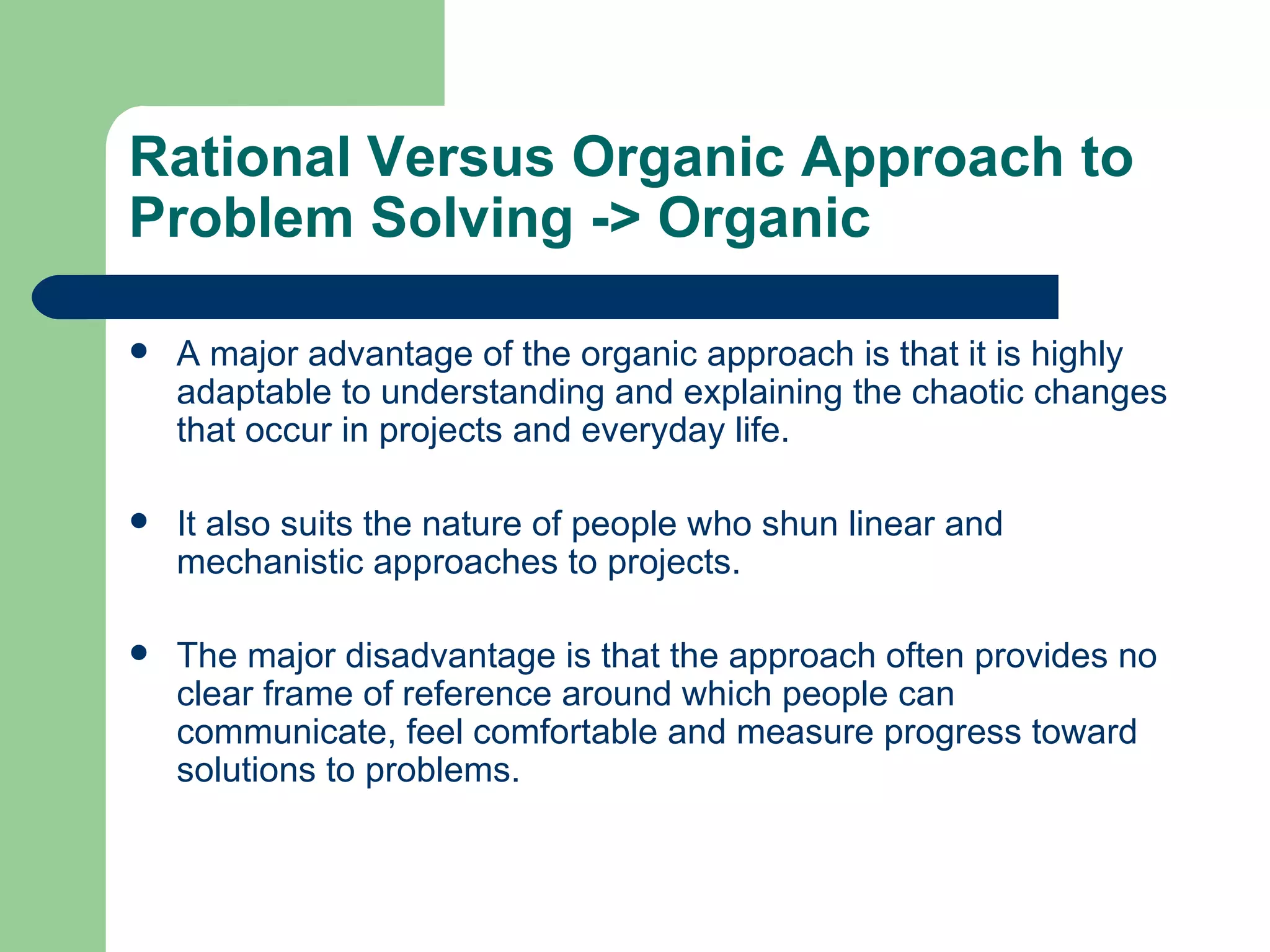 Rational Versus Organic Approach to Problem Solving -> Organic

- A major advantage of the organic approach is that it is highly adaptable to understanding and explaining the chaotic changes that occur in projects and everyday life.

- It also suits the nature of people who shun linear and mechanistic approaches to projects.

- The major disadvantage is that the approach often provides no clear frame of reference around which people can communicate, feel comfortable and measure progress toward solutions to problems.